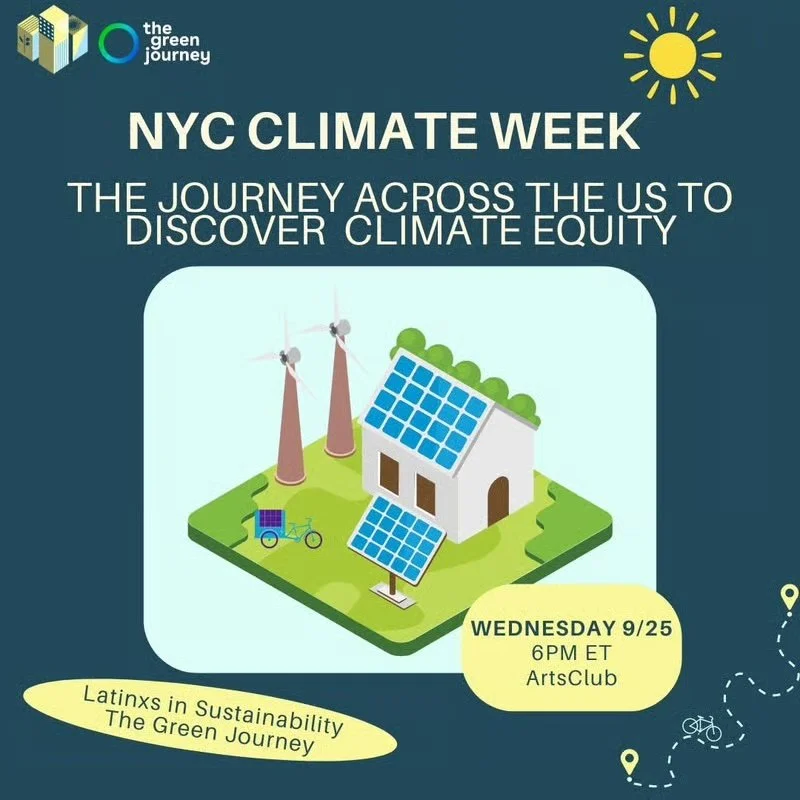 the green journey

NYC CLIMATE WEEK

THE JOURNEY ACROSS THE US TO DISCOVER CLIMATE EQUITY

WEDNESDAY 9/25
6PM ET
ArtsClub

Latinxs in Sustainability
The Green Journey